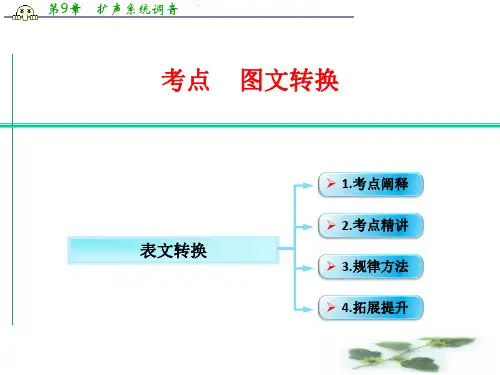 第9章　扩声系统调音

考点　图文转换

表文转换

1.考点阐释

2.考点精讲

3.规律方法

4.拓展提升